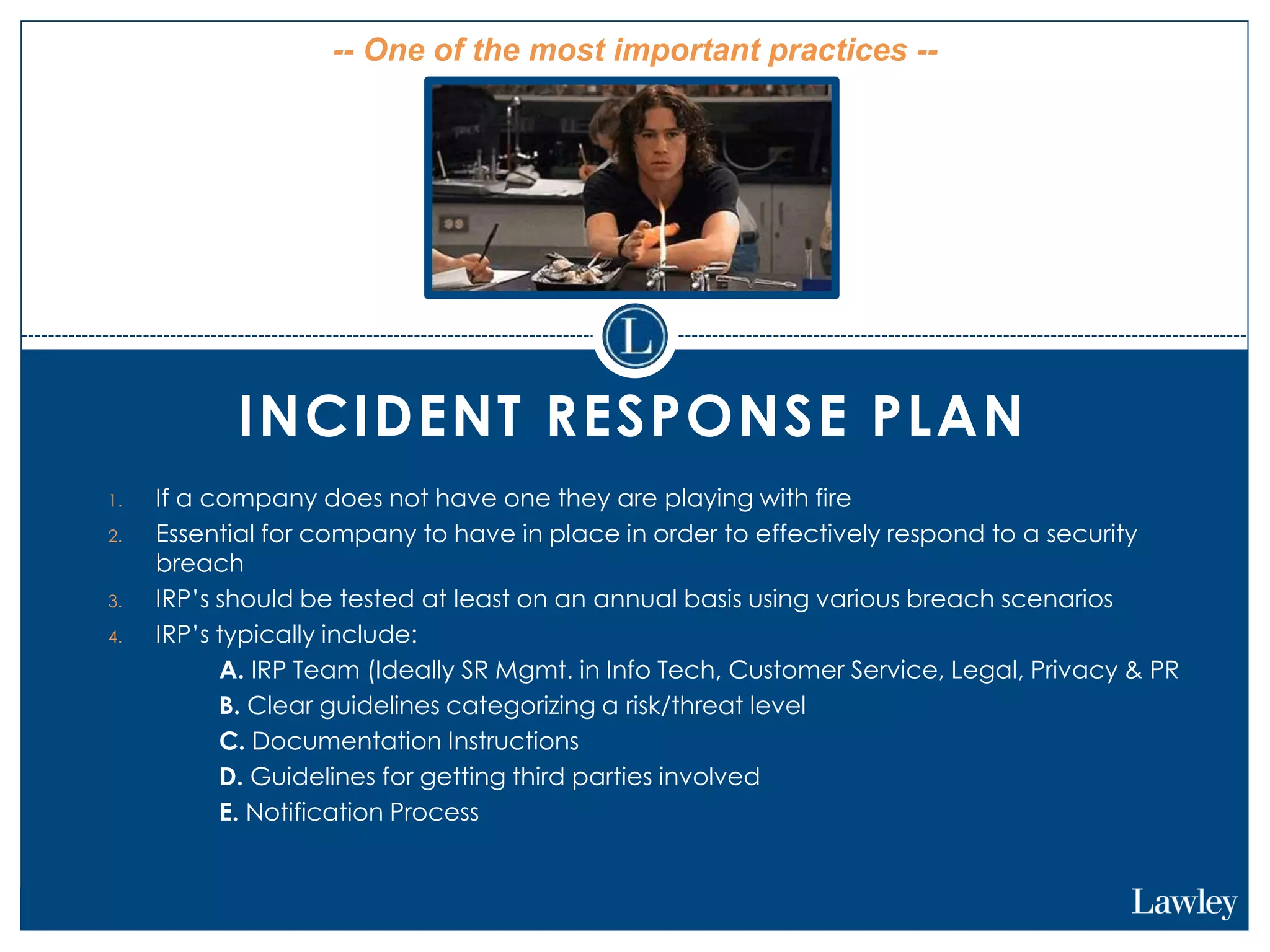 -- One of the most important practices --

L

INCIDENT RESPONSE PLAN

1. If a company does not have one they are playing with fire
2. Essential for company to have in place in order to effectively respond to a security breach
3. IRP's should be tested at least on an annual basis using various breach scenarios
4. IRP's typically include:

A. IRP Team (Ideally SR Mgmt. in Info Tech, Customer Service, Legal, Privacy & PR
B. Clear guidelines categorizing a risk/threat level
C. Documentation Instructions
D. Guidelines for getting third parties involved
E. Notification Process

Lawley